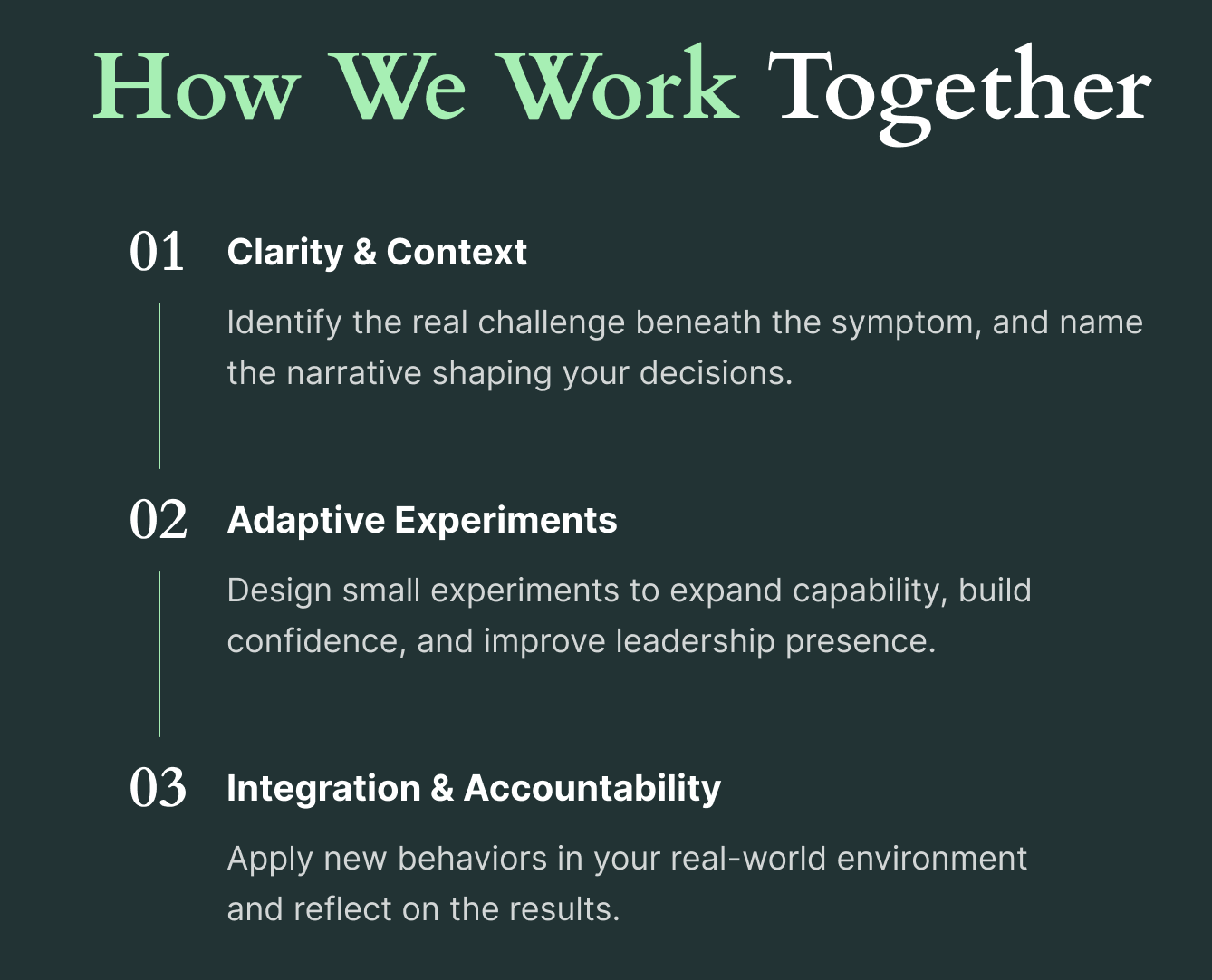 How We Work Together

01 Clarity & Context

Identify the real challenge beneath the symptom, and name the narrative shaping your decisions.

02 Adaptive Experiments

Design small experiments to expand capability, build confidence, and improve leadership presence.

03 Integration & Accountability

Apply new behaviors in your real-world environment and reflect on the results.